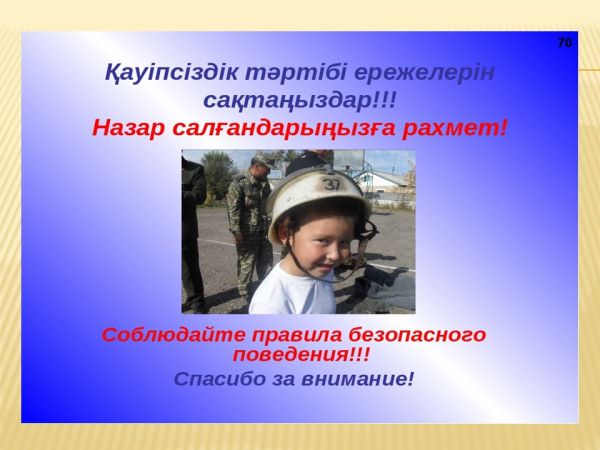 70

Қауіпсіздік тәртібі ережелерін сақтаңыздар!!!

Назар салғандарыңызға рахмет!

37

Соблюдайте правила безопасного поведения!!!

Спасибо за внимание!